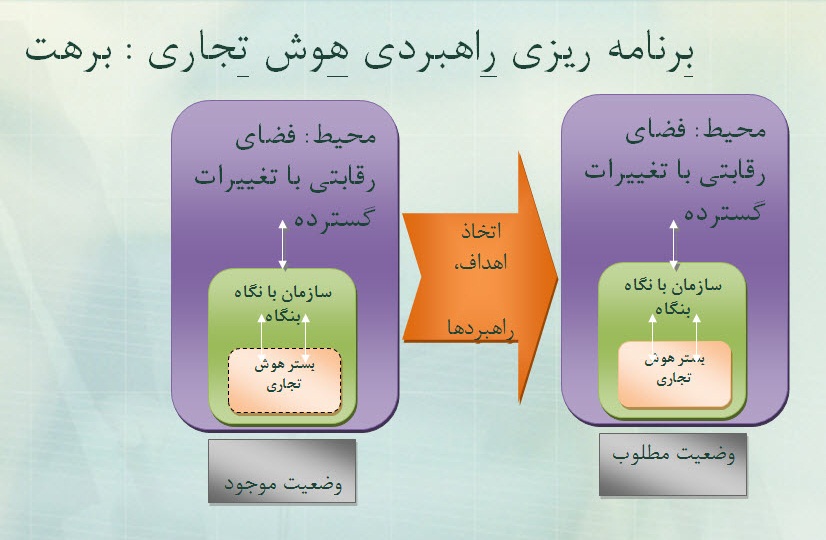 برنامه ریزی راهبردی هوش تجاری : برهت

محیط: فضای رقابتی با تغییرات گسترده

سازمان با نگاه بنگاه

بستر هوش تجاری

وضعیت مطلوب

اتخاذ اهداف، راهبردها

محیط: فضای رقابتی با تغییرات گسترده

سازمان با نگاه بنگاه

بستر هوش تجاری

وضعیت موجود